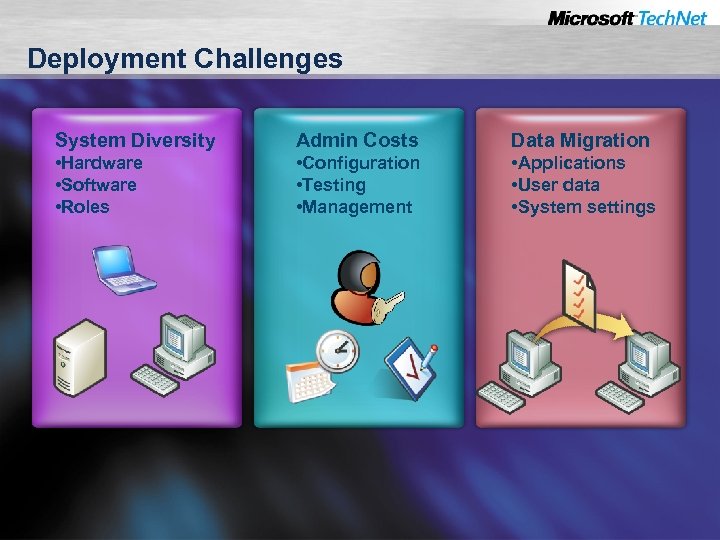 Microsoft TechNet

Deployment Challenges

System Diversity
•Hardware
•Software
•Roles

Admin Costs
•Configuration
•Testing
•Management

Data Migration
•Applications
•User data
•System settings